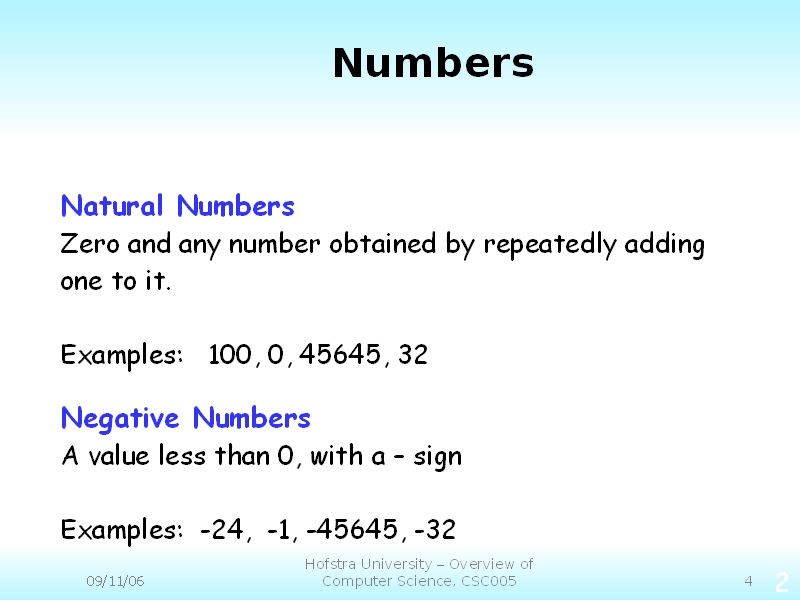 Numbers

Natural Numbers
Zero and any number obtained by repeatedly adding one to it.

Examples: 100, 0, 45645, 32

Negative Numbers
A value less than 0, with a – sign

Examples: -24, -1, -45645, -32

09/11/06

Hofstra University – Overview of Computer Science, CSC005

4

2